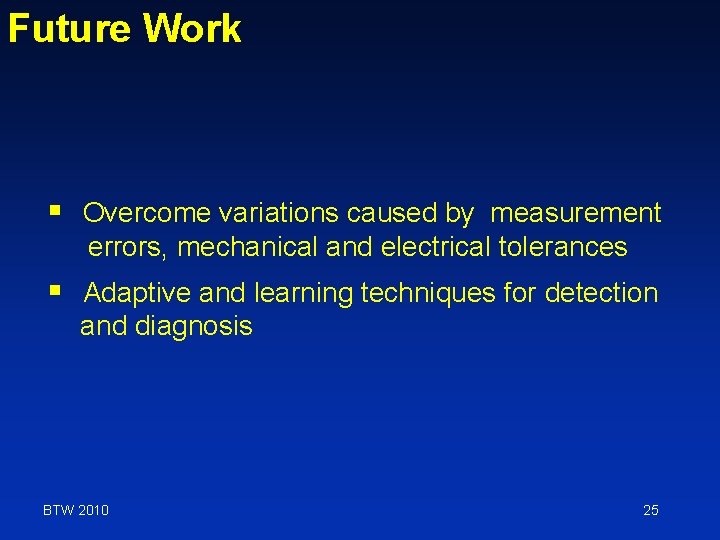 Future Work

▪ Overcome variations caused by measurement errors, mechanical and electrical tolerances

▪ Adaptive and learning techniques for detection and diagnosis

BTW 2010

25